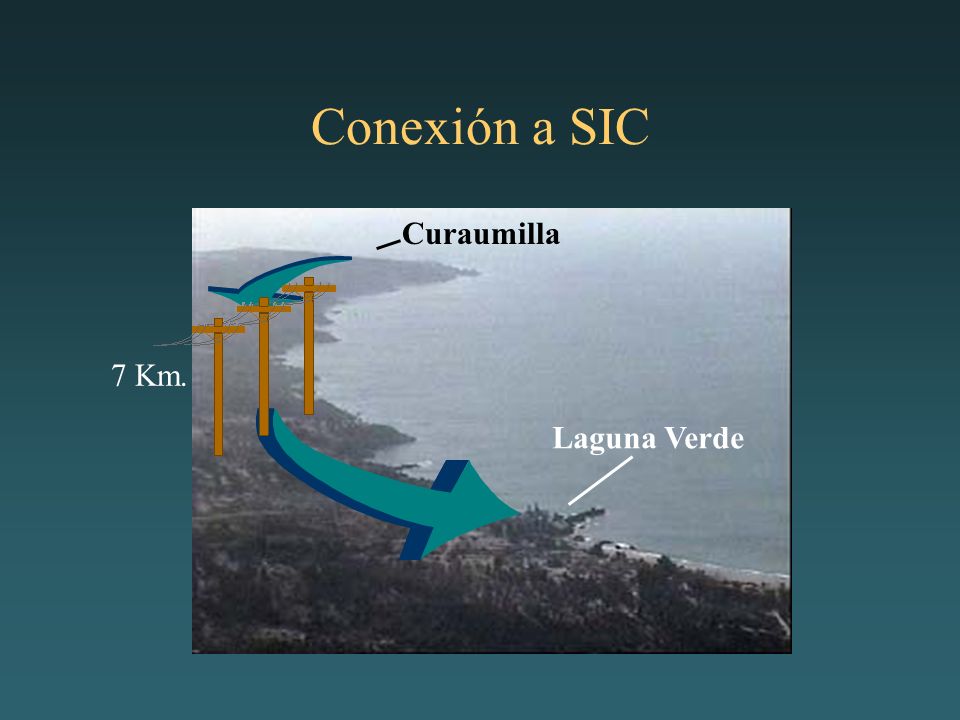 Conexión a SIC

Curaumilla

7 Km.

Laguna Verde